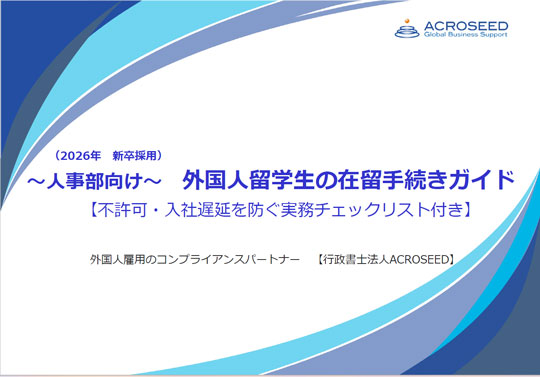 ACROSEED
Global Business Support

（2026年　新卒採用）
～人事部向け～　外国人留学生の在留手続きガイド
【不許可・入社遅延を防ぐ実務チェックリスト付き】

外国人雇用のコンプライアンスパートナー　【行政書士法人ACROSEED】